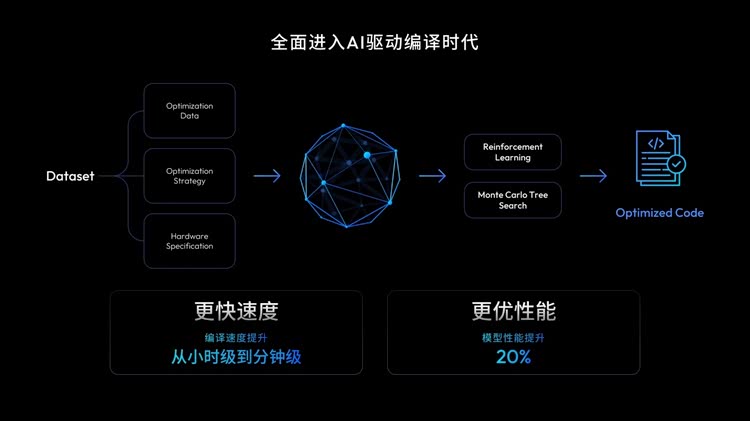 全面进入AI驱动编译时代

Dataset

Optimization Data

Optimization Strategy

Hardware Specification

Reinforcement Learning

Monte Carlo Tree Search

</>

Optimized Code

更快速度

编译速度提升

从小时级到分钟级

更优性能

模型性能提升

20%